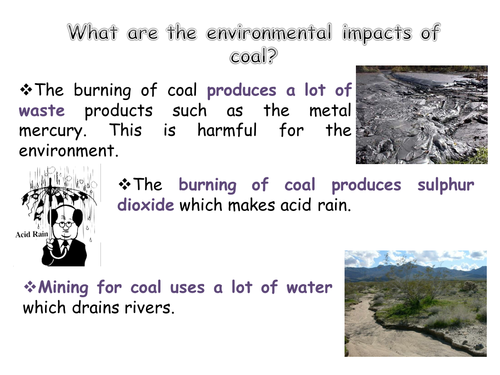 What are the environmental impacts of coal?

❖The burning of coal produces a lot of waste products such as the metal mercury. This is harmful for the environment.

Acid Rain

❖The burning of coal produces sulphur dioxide which makes acid rain.

❖Mining for coal uses a lot of water which drains rivers.